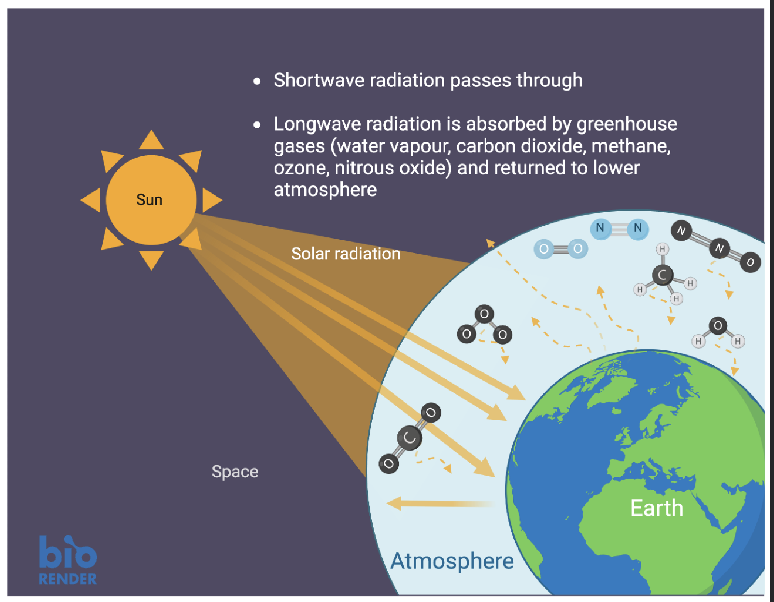 • Shortwave radiation passes through

• Longwave radiation is absorbed by greenhouse gases (water vapour, carbon dioxide, methane, ozone, nitrous oxide) and returned to lower atmosphere

Sun

Solar radiation

N N

O O

N N O

H C H H H

O O O

H O H

O C O

Space

Earth

Atmosphere

bio RENDER